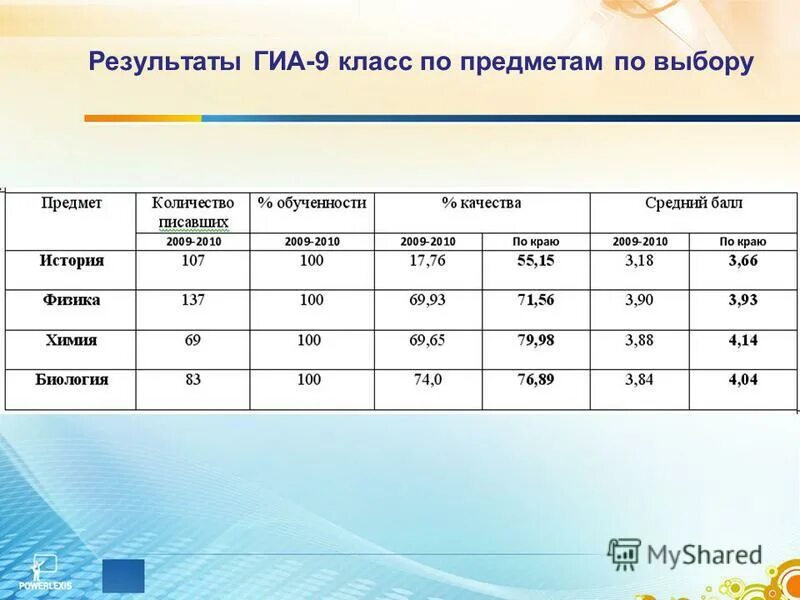 Результаты ГИА-9 класс по предметам по выбору

| Предмет | Количество писавших | % обученности | % качества | | Средний балл | |
|---|---|---|---|---|---|---|
| | 2009-2010 | 2009-2010 | 2009-2010 | По краю | 2009-2010 | По краю |
| История | 107 | 100 | 17,76 | 55,15 | 3,18 | 3,66 |
| Физика | 137 | 100 | 69,93 | 71,56 | 3,90 | 3,93 |
| Химия | 69 | 100 | 69,65 | 79,98 | 3,88 | 4,14 |
| Биология | 83 | 100 | 74,0 | 76,89 | 3,84 | 4,04 |

POWERLEXIS

MyShared